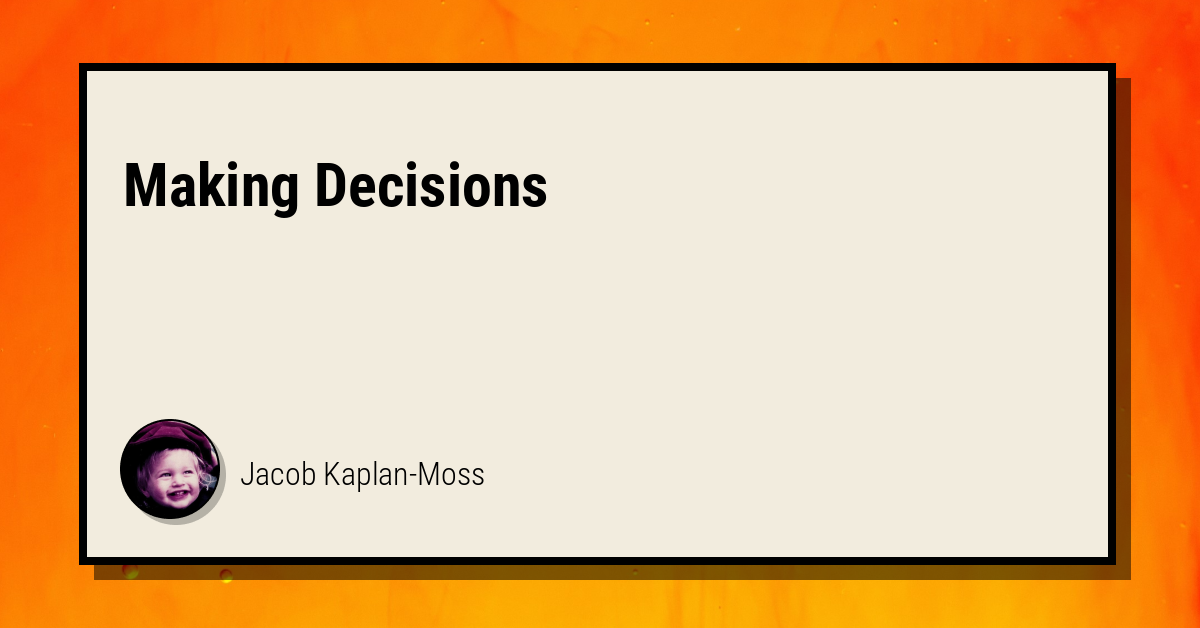 Making Decisions

Jacob Kaplan-Moss